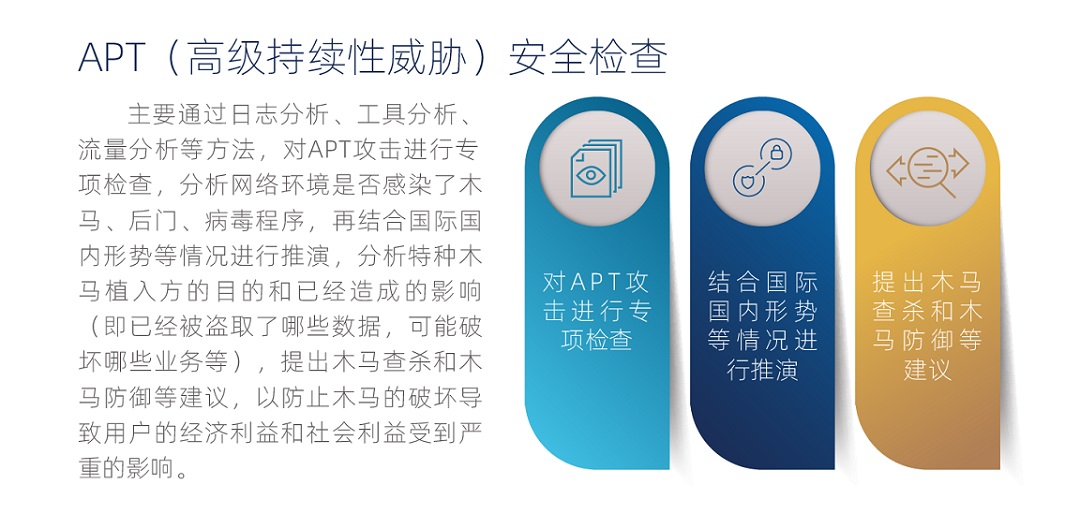 APT（高级持续性威胁）安全检查

主要通过日志分析、工具分析、流量分析等方法，对APT攻击进行专项检查，分析网络环境是否感染了木马、后门、病毒程序，再结合国际国内形势等情况进行推演，分析特种木马植入方的目的和已经造成的影响（即已经被盗取了哪些数据，可能破坏哪些业务等），提出木马查杀和木马防御等建议，以防止木马的破坏导致用户的经济利益和社会利益受到严重的影响。

对APT攻击进行专项检查

结合国际国内形势等情况进行推演

提出木马查杀和木马防御等建议